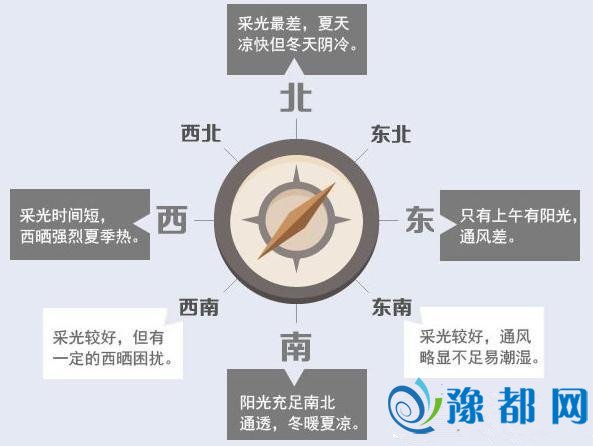 采光最差，夏天凉快但冬天阴冷。

北

西北

东北

采光时间短，西晒强烈夏季热。

西

东

只有上午有阳光，通风差。

西南

东南

采光较好，但有一定的西晒困扰。

南

采光较好，通风略显不足易潮湿。

阳光充足南北通透，冬暖夏凉。

豫都网